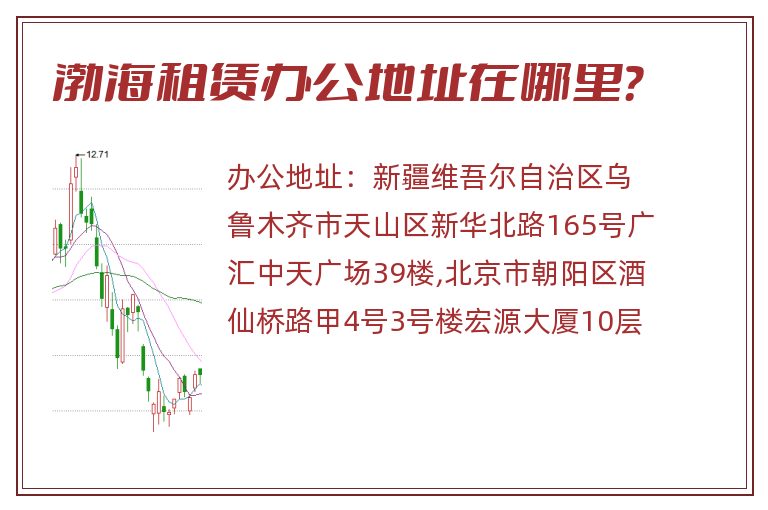 渤海租赁办公地址在哪里?

12.71

办公地址：新疆维吾尔自治区乌鲁木齐市天山区新华北路165号广汇中天广场39楼,北京市朝阳区酒仙桥路甲4号3号楼宏源大厦10层